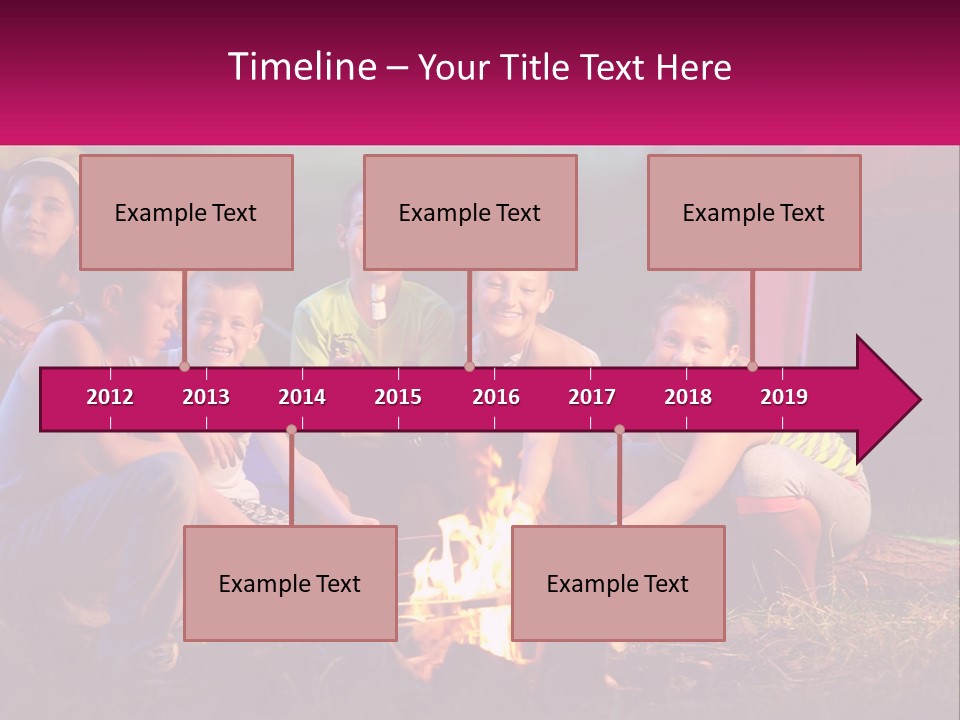 Timeline – Your Title Text Here

Example Text

Example Text

Example Text

2012 2013 2014 2015 2016 2017 2018 2019

Example Text

Example Text